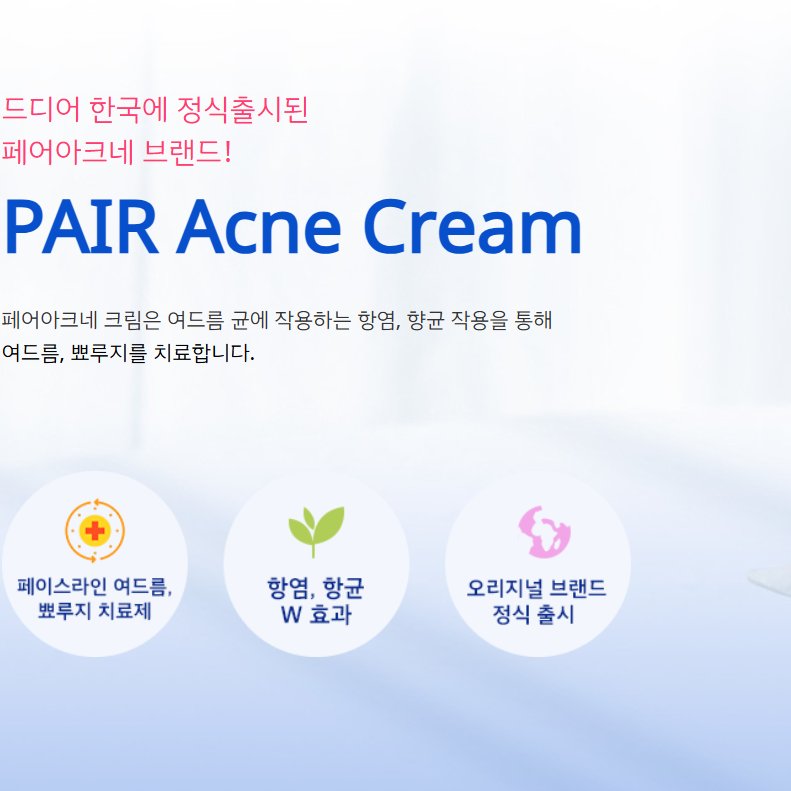 드디어 한국에 정식출시된
페어아크네 브랜드!

PAIR Acne Cream

페어아크네 크림은 여드름 균에 작용하는 항염, 항균 작용을 통해
여드름, 뾰루지를 치료합니다.

페이스라인 여드름,
뾰루지 치료제

항염, 항균
W 효과

오리지널 브랜드
정식 출시